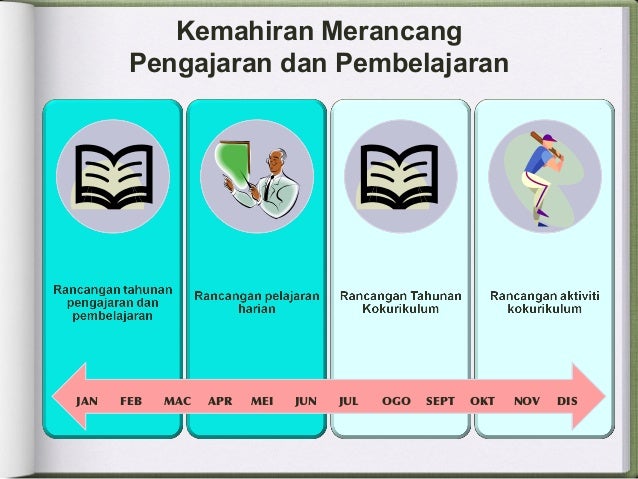 Kemahiran Merancang Pengajaran dan Pembelajaran

Rancangan tahunan pengajaran dan pembelajaran

Rancangan pelajaran harian

Rancangan Tahunan Kokurikulum

Rancangan aktiviti kokurikulum

JAN FEB MAC APR MEI JUN JUL OGO SEPT OKT NOV DIS